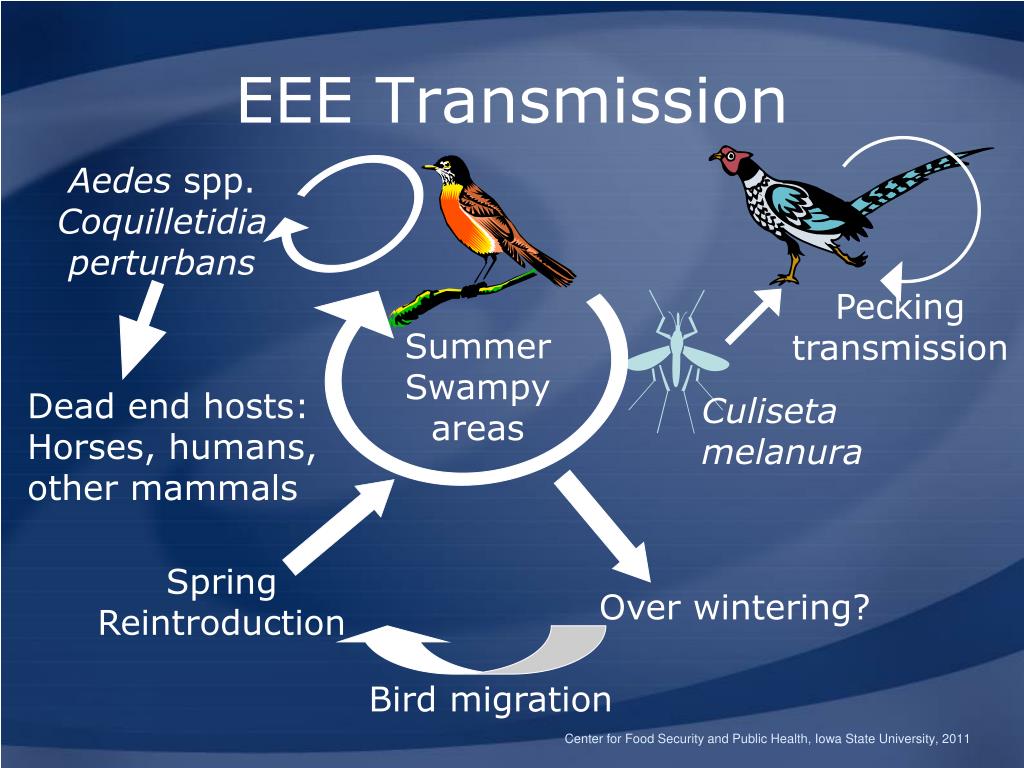 EEE Transmission

Aedes spp. Coquilletidia perturbans

Dead end hosts: Horses, humans, other mammals

Summer Swampy areas

Pecking transmission

Culiseta melanura

Spring Reintroduction

Over wintering?

Bird migration

Center for Food Security and Public Health, Iowa State University, 2011